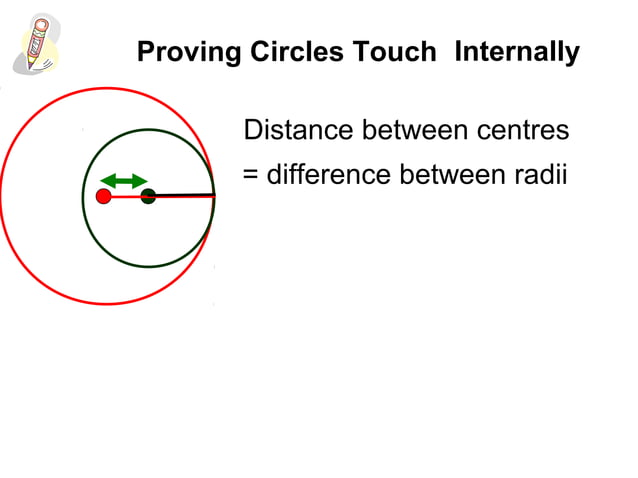 Proving Circles Touch Internally

Distance between centres

= difference between radii